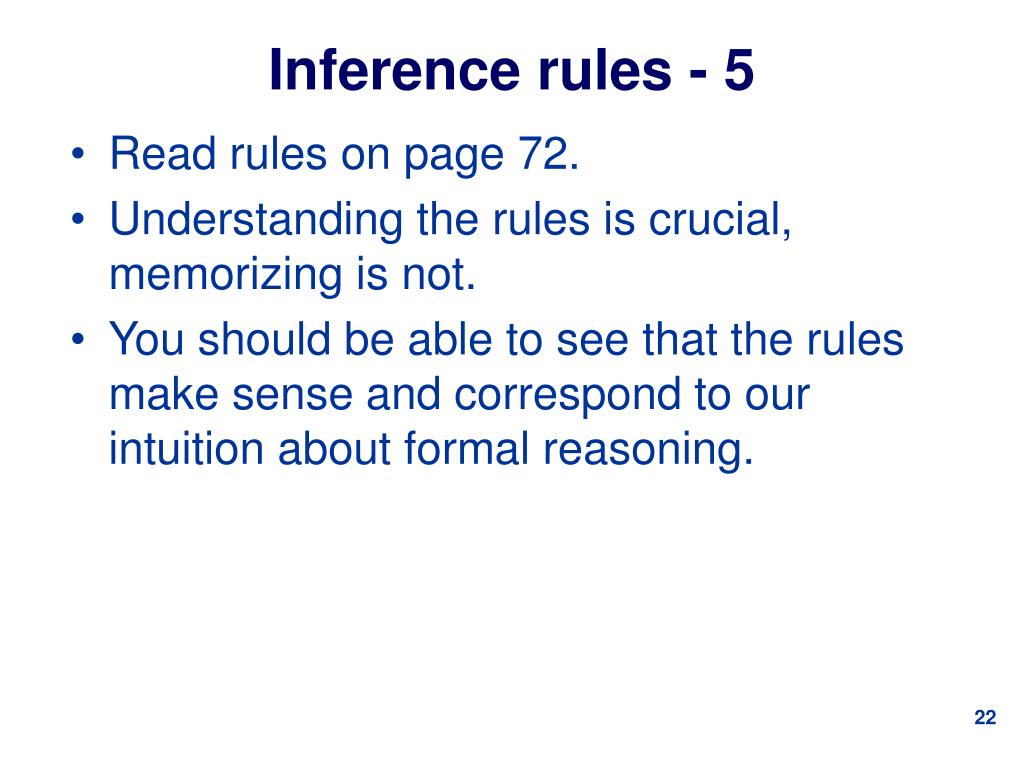 Inference rules - 5

• Read rules on page 72.
• Understanding the rules is crucial, memorizing is not.
• You should be able to see that the rules make sense and correspond to our intuition about formal reasoning.

22